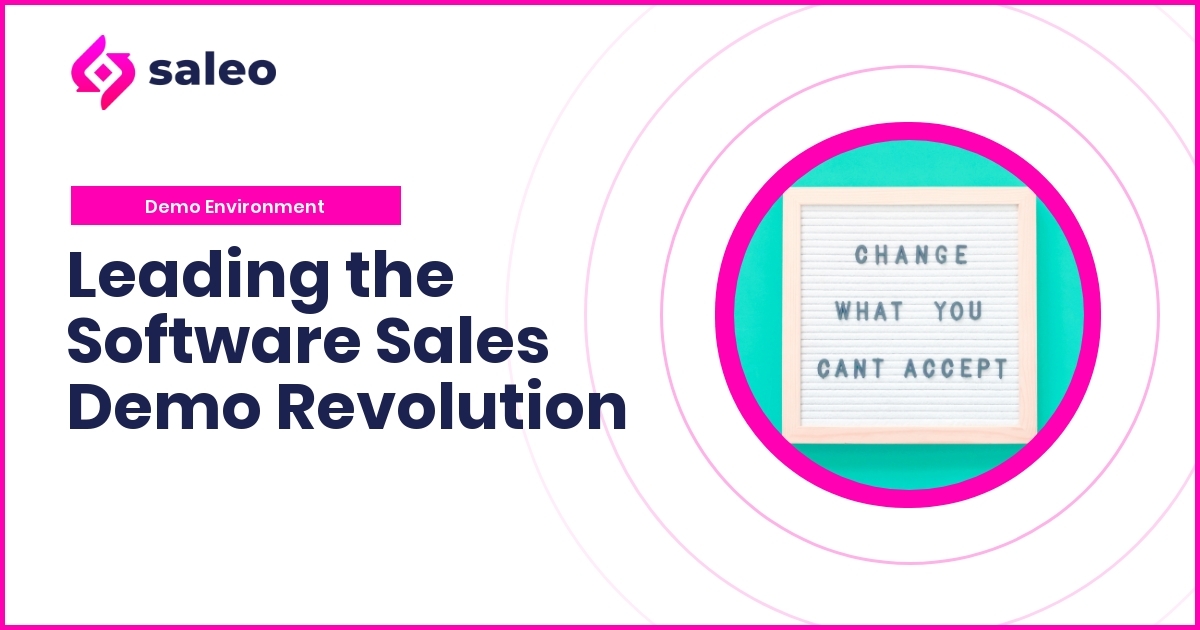 saleo

Demo Environment

Leading the Software Sales Demo Revolution

CHANGE WHAT YOU CANT ACCEPT